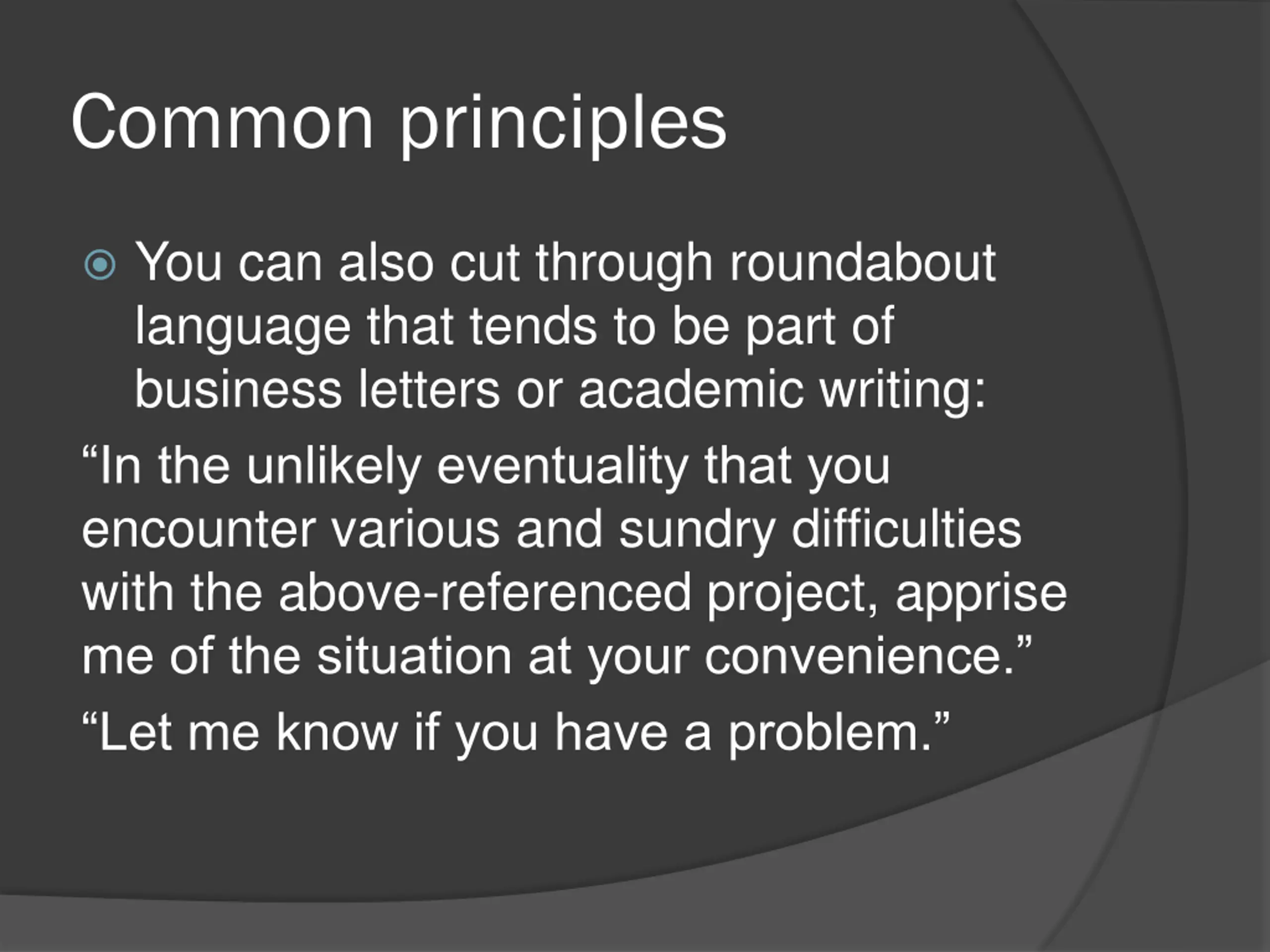 Common principles

You can also cut through roundabout language that tends to be part of business letters or academic writing:

“In the unlikely eventuality that you encounter various and sundry difficulties with the above-referenced project, apprise me of the situation at your convenience.”

“Let me know if you have a problem.”